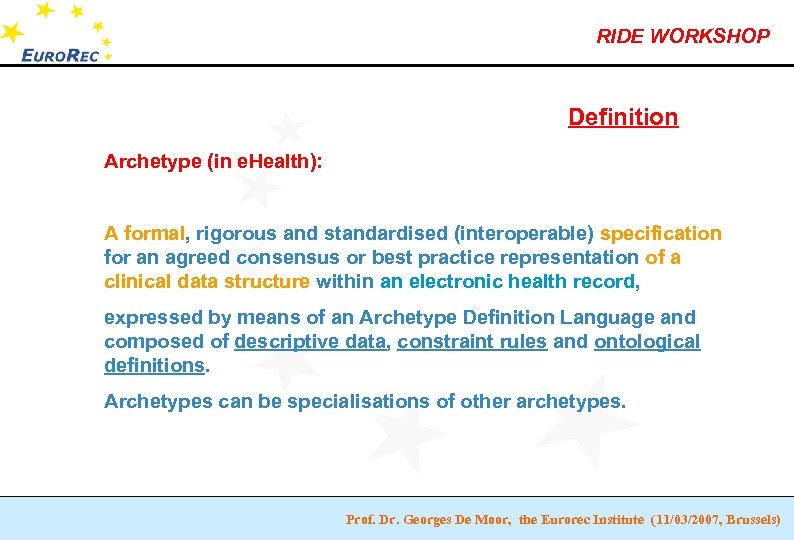 EUROREC

RIDE WORKSHOP

Definition

Archetype (in eHealth):

A formal, rigorous and standardised (interoperable) specification for an agreed consensus or best practice representation of a clinical data structure within an electronic health record,

expressed by means of an Archetype Definition Language and composed of descriptive data, constraint rules and ontological definitions.

Archetypes can be specialisations of other archetypes.

Prof. Dr. Georges De Moor, the Eurorec Institute (11/03/2007, Brussels)